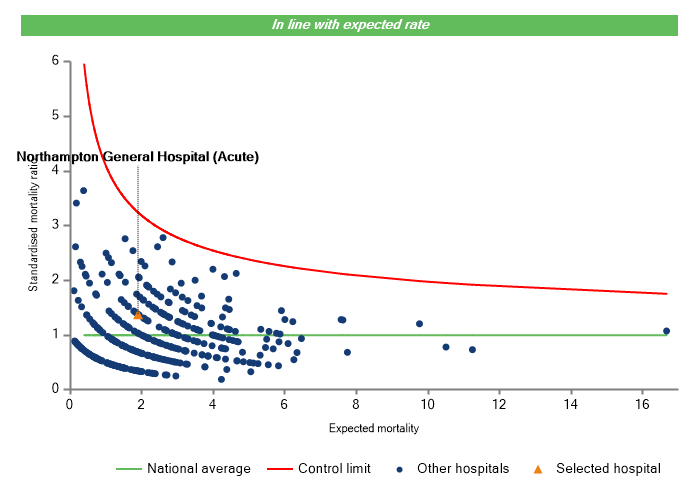 In line with expected rate

Northampton General Hospital (Acute)

Standardised mortality ratio

6
5
4
3
2
1
0

0 2 4 6 8 10 12 14 16

Expected mortality

National average
Control limit
Other hospitals
Selected hospital